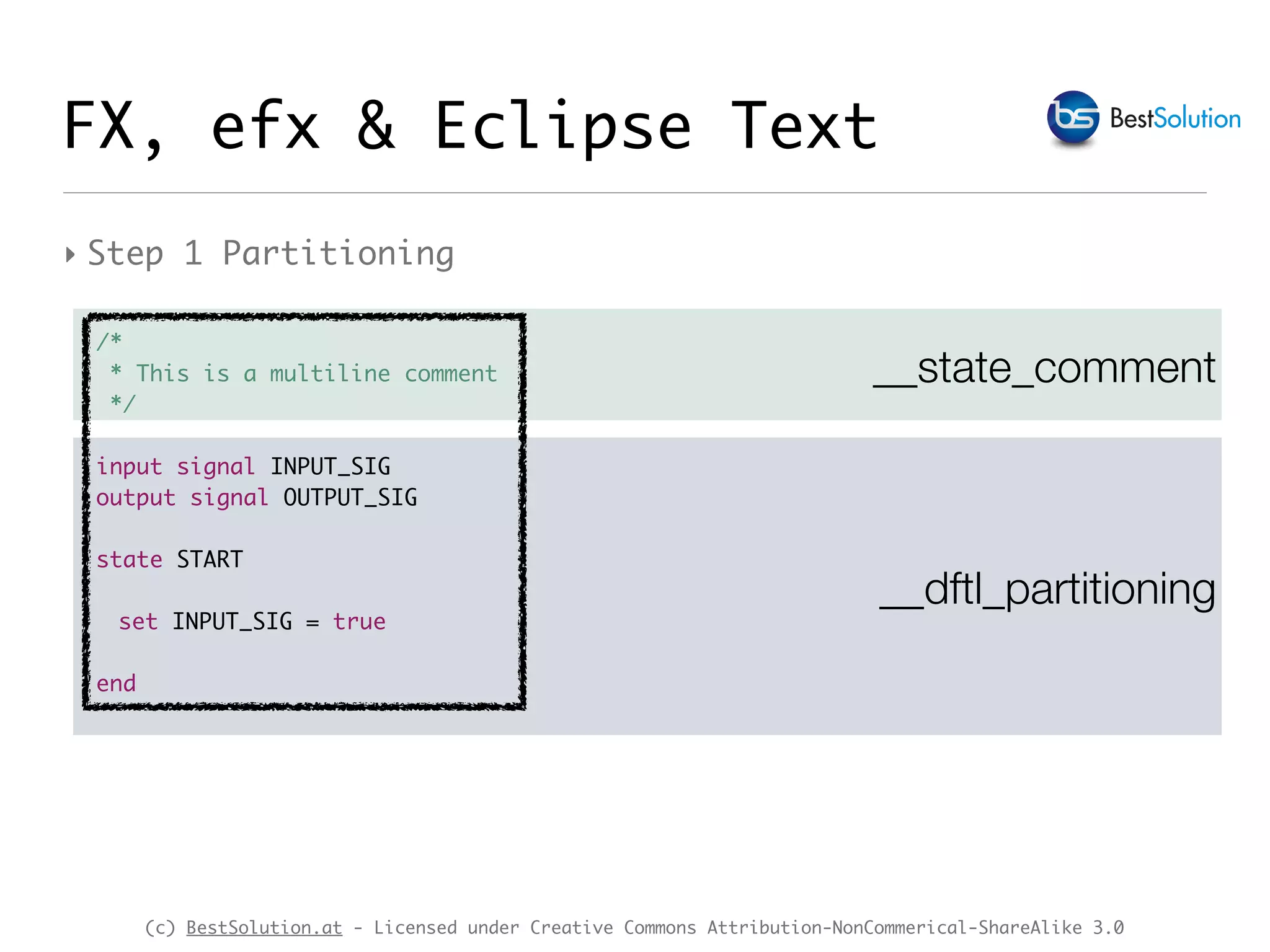 FX, efx & Eclipse Text

bs BestSolution

Step 1 Partitioning

/*
 * This is a multiline comment
 */

__state_comment

input signal INPUT_SIG
output signal OUTPUT_SIG

state START

 set INPUT_SIG = true

end

__dftl_partitioning

(c) BestSolution.at - Licensed under Creative Commons Attribution-NonCommerical-ShareAlike 3.0